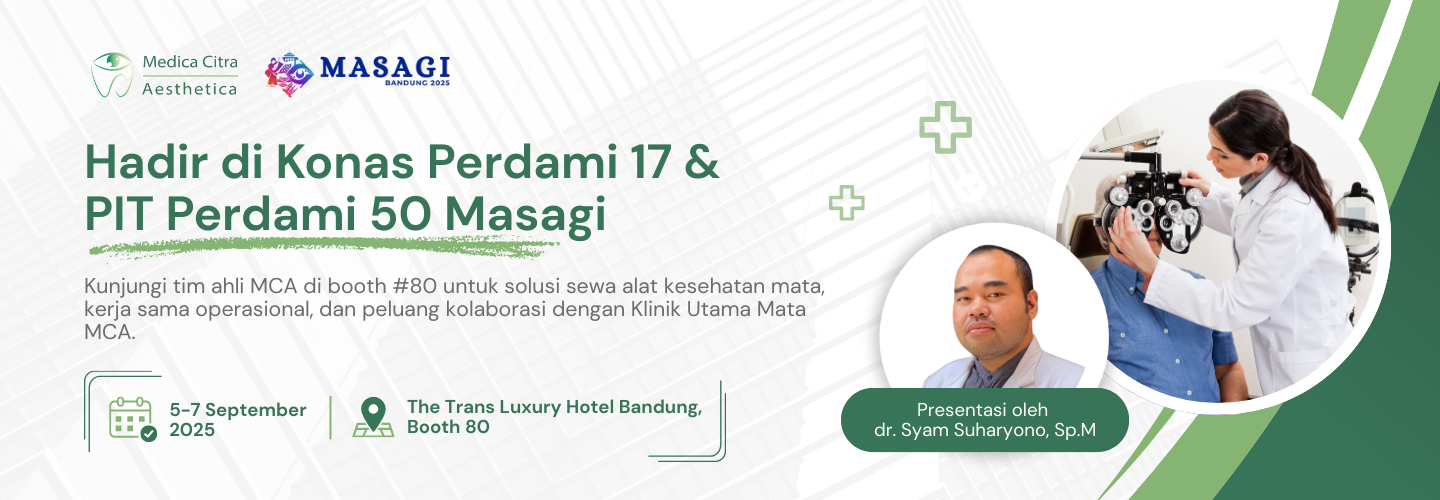 Medica Citra
Aesthetica

MASAGI
BANDUNG 2025

Hadir di Konas Perdami 17 & PIT Perdami 50 Masagi

Kunjungi tim ahli MCA di booth #80 untuk solusi sewa alat kesehatan mata, kerja sama operasional, dan peluang kolaborasi dengan Klinik Utama Mata MCA.

5-7 September 2025

The Trans Luxury Hotel Bandung, Booth 80

Presentasi oleh
dr. Syam Suharyono, Sp.M